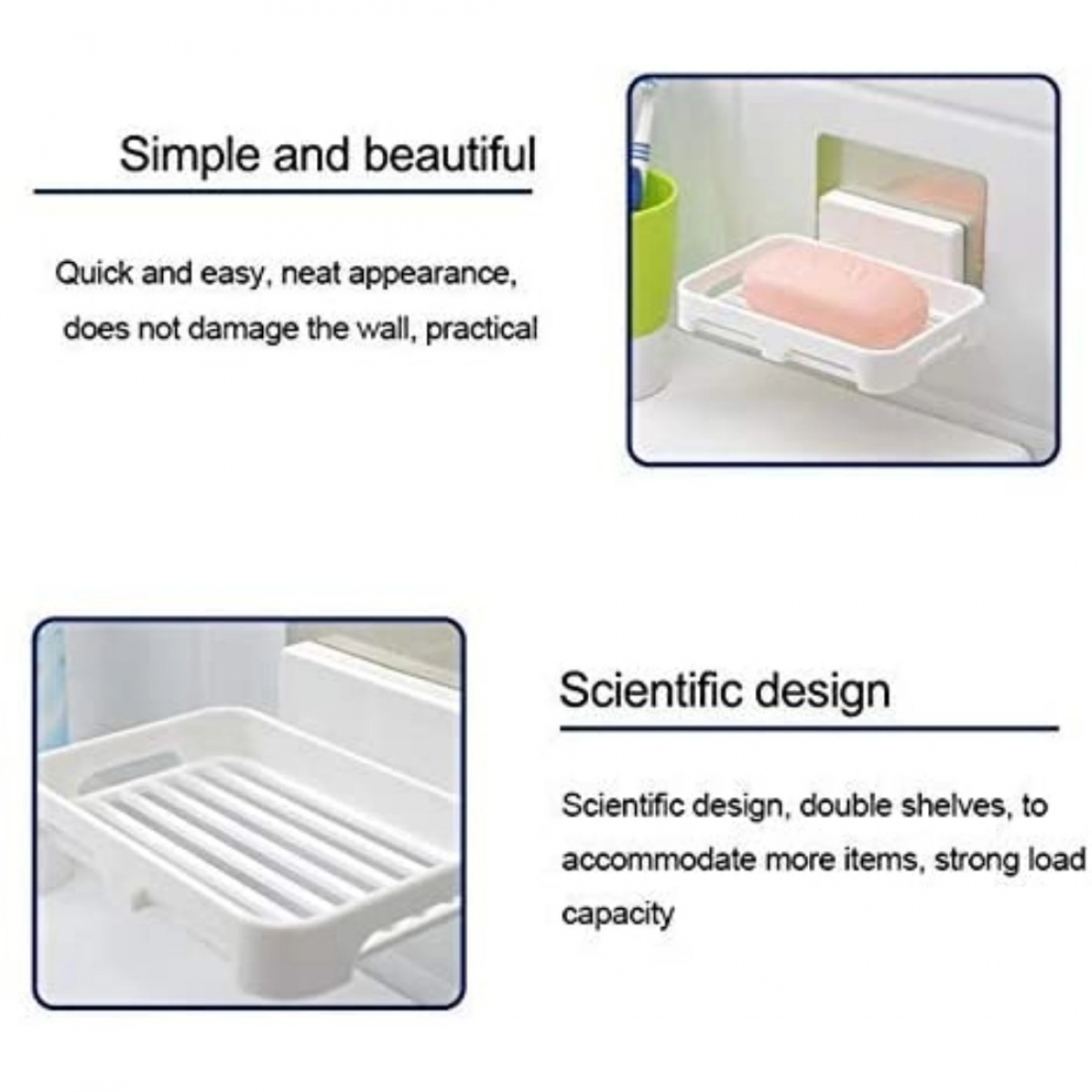 Simple and beautiful

Quick and easy, neat appearance, does not damage the wall, practical

Scientific design

Scientific design, double shelves, to accommodate more items, strong load capacity